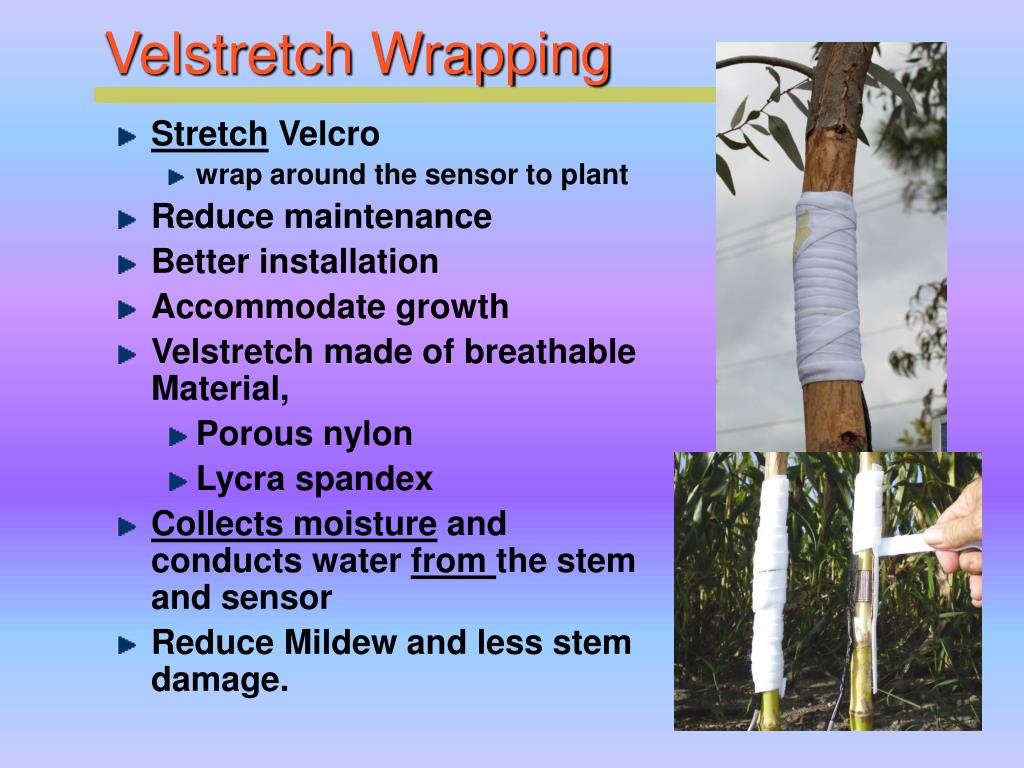 Velstretch Wrapping

Stretch Velcro
wrap around the sensor to plant
Reduce maintenance
Better installation
Accommodate growth
Velstretch made of breathable Material,
Porous nylon
Lycra spandex
Collects moisture and conducts water from the stem and sensor
Reduce Mildew and less stem damage.